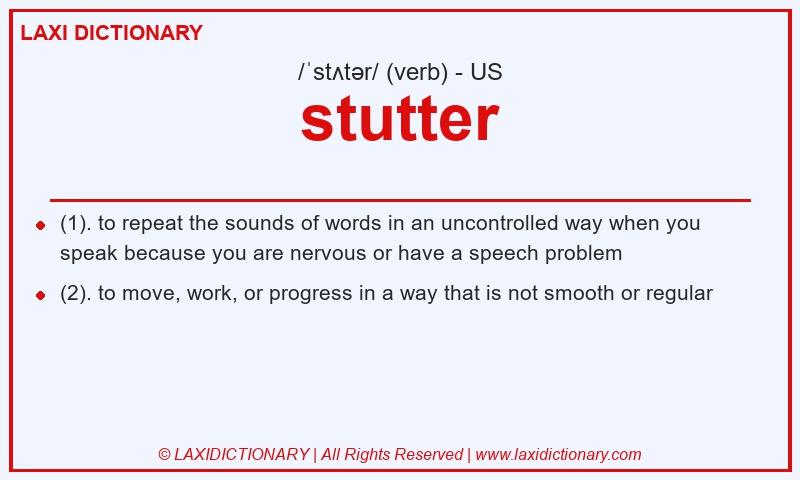 LAXI DICTIONARY

/ˈstʌtər/ (verb) - US

stutter

- (1). to repeat the sounds of words in an uncontrolled way when you speak because you are nervous or have a speech problem
- (2). to move, work, or progress in a way that is not smooth or regular

© LAXIDICTIONARY | All Rights Reserved | www.laxidictionary.com